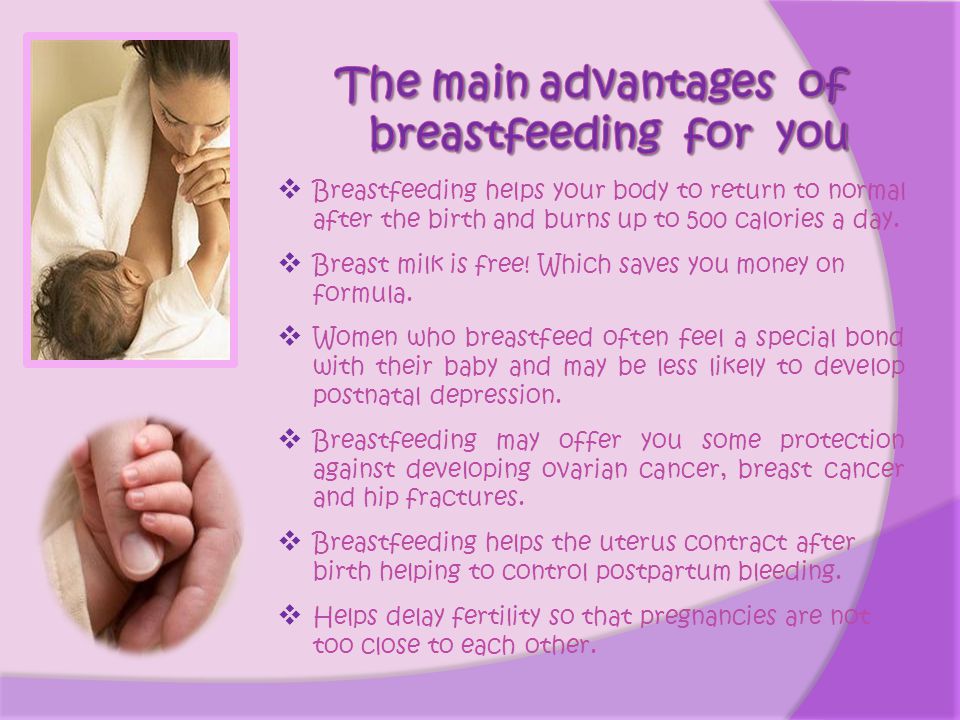 The main advantages of breastfeeding for you

❖ Breastfeeding helps your body to return to normal after the birth and burns up to 500 calories a day.

❖ Breast milk is free! Which saves you money on formula.

❖ Women who breastfeed often feel a special bond with their baby and may be less likely to develop postnatal depression.

❖ Breastfeeding may offer you some protection against developing ovarian cancer, breast cancer and hip fractures.

❖ Breastfeeding helps the uterus contract after birth helping to control postpartum bleeding.

❖ Helps delay fertility so that pregnancies are not too close to each other.